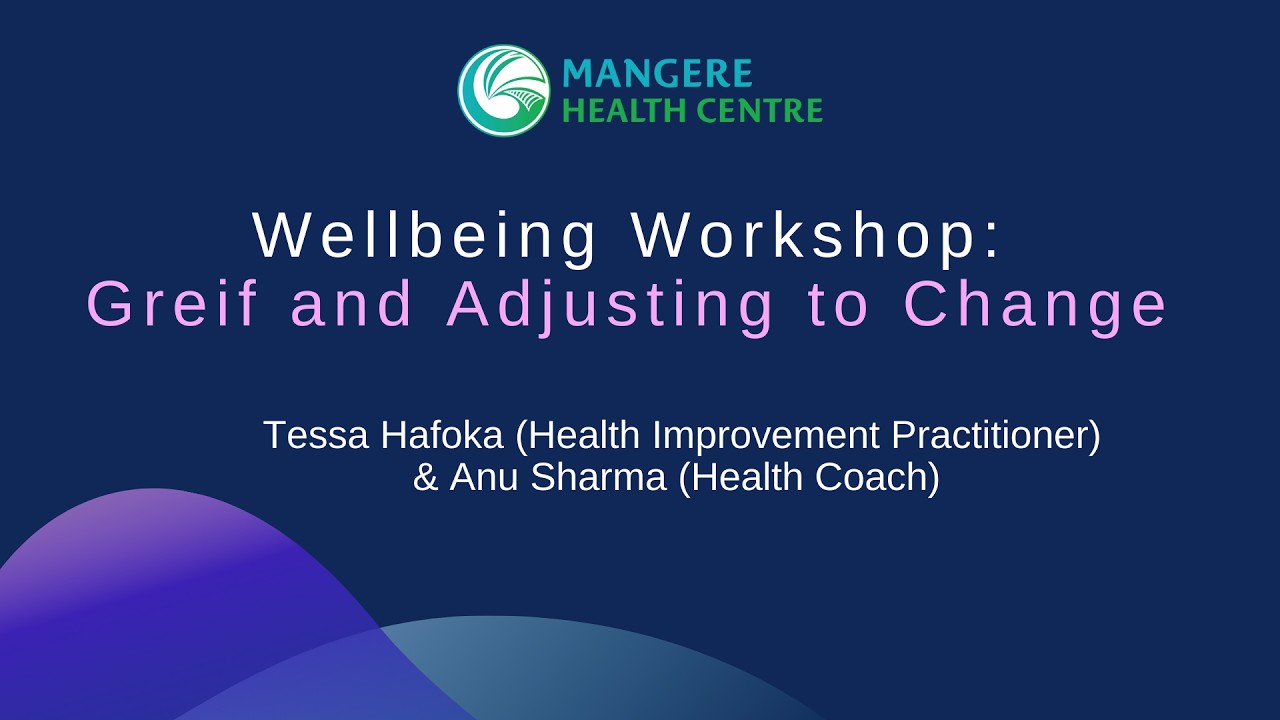 MANGERE
HEALTH CENTRE

Wellbeing Workshop:
Greif and Adjusting to Change

Tessa Hafoka (Health Improvement Practitioner)
& Anu Sharma (Health Coach)